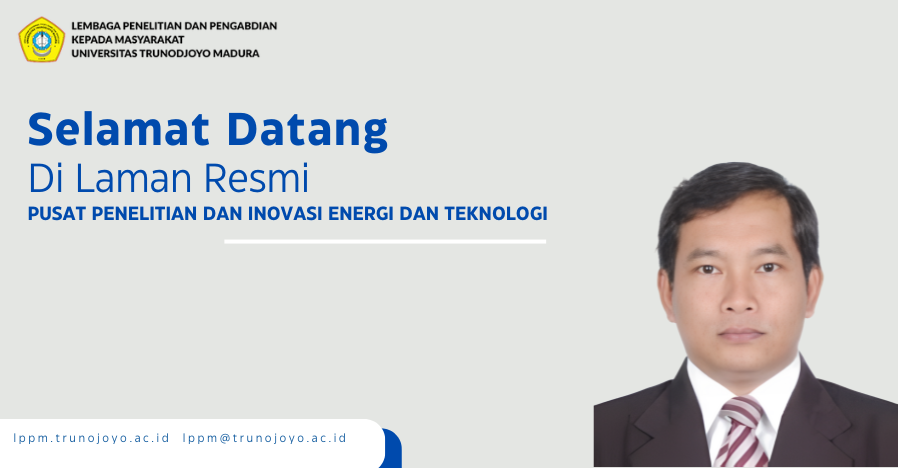 LEMBAGA PENELITIAN DAN PENGABDIAN
KEPADA MASYARAKAT
UNIVERSITAS TRUNODJOYO MADURA

Selamat Datang
Di Laman Resmi
PUSAT PENELITIAN DAN INOVASI ENERGI DAN TEKNOLOGI

lppm.trunojoyo.ac.id lppm@trunojoyo.ac.id